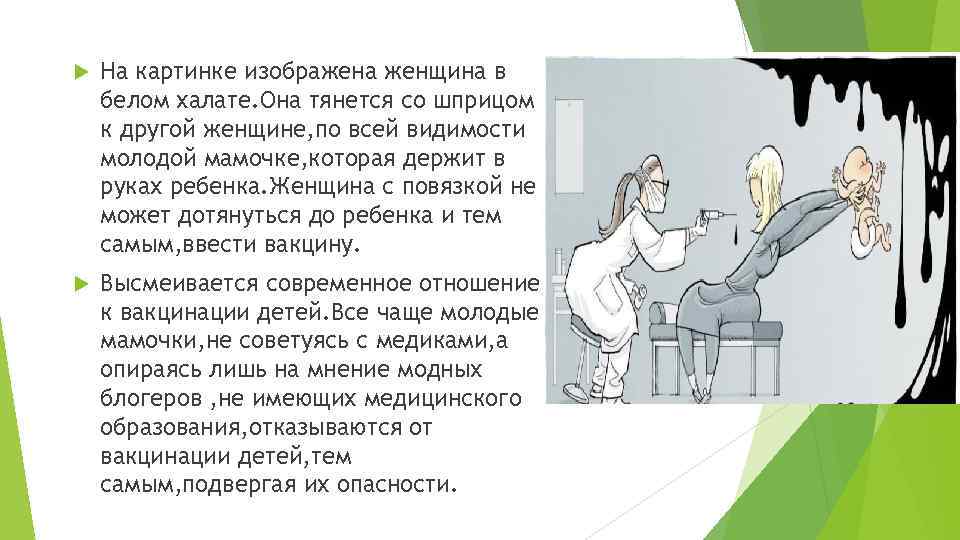 На картинке изображена женщина в белом халате.Она тянется со шприцом к другой женщине,по всей видимости молодой мамочке,которая держит в руках ребенка.Женщина с повязкой не может дотянуться до ребенка и тем самым,ввести вакцину.

Высмеивается современное отношение к вакцинации детей.Все чаще молодые мамочки,не советуясь с медиками,а опираясь лишь на мнение модных блогеров ,не имеющих медицинского образования,отказываются от вакцинации детей,тем самым,подвергая их опасности.